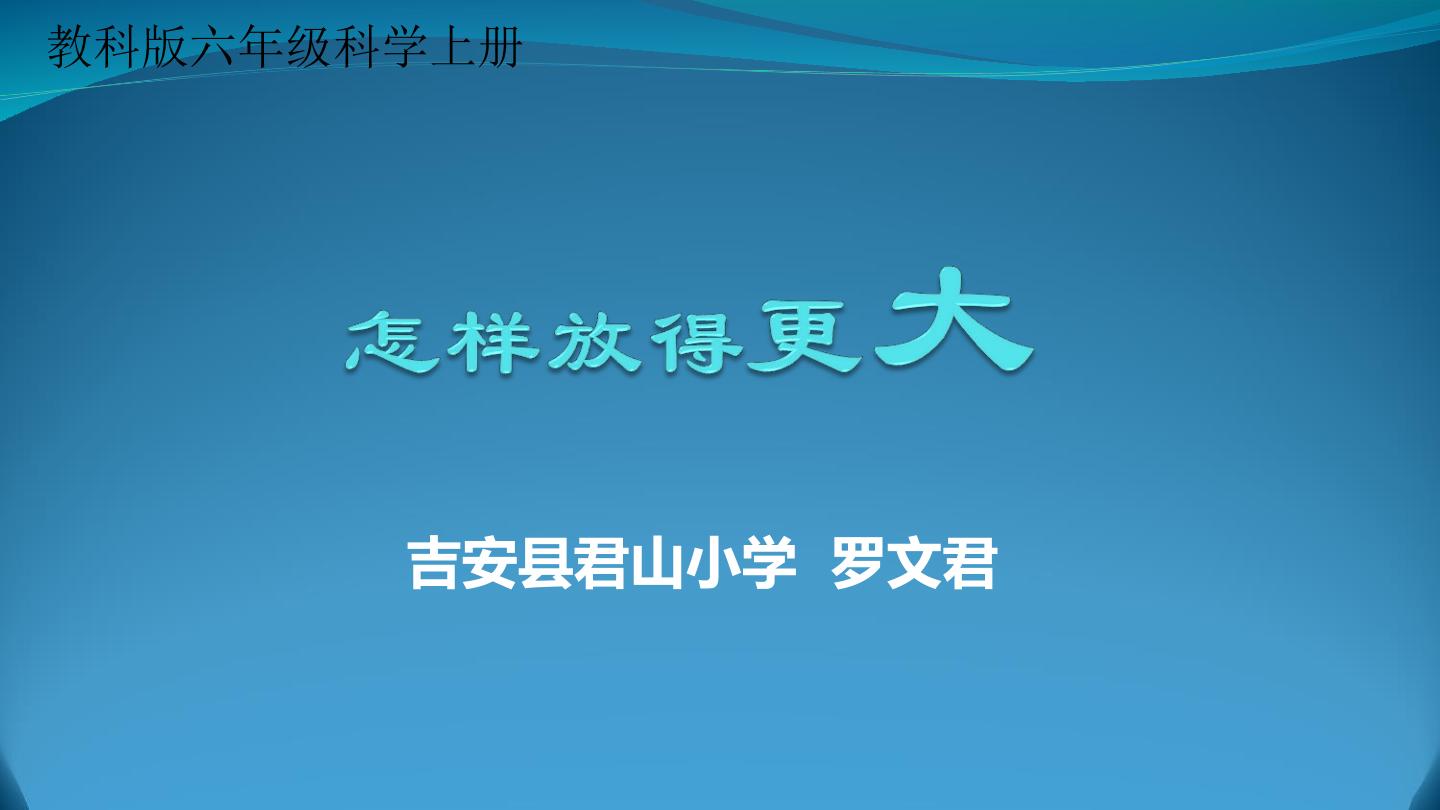 教科版六年级科学上册

怎样放得更大

吉安县君山小学 罗文君